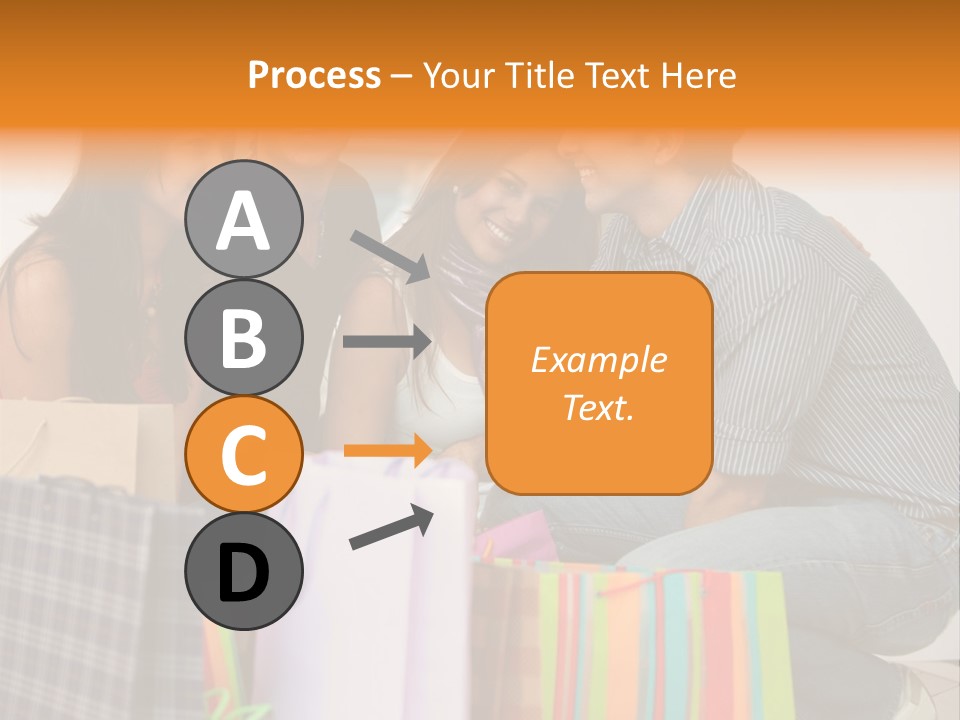 Process – Your Title Text Here

A

B

C

D

Example Text.